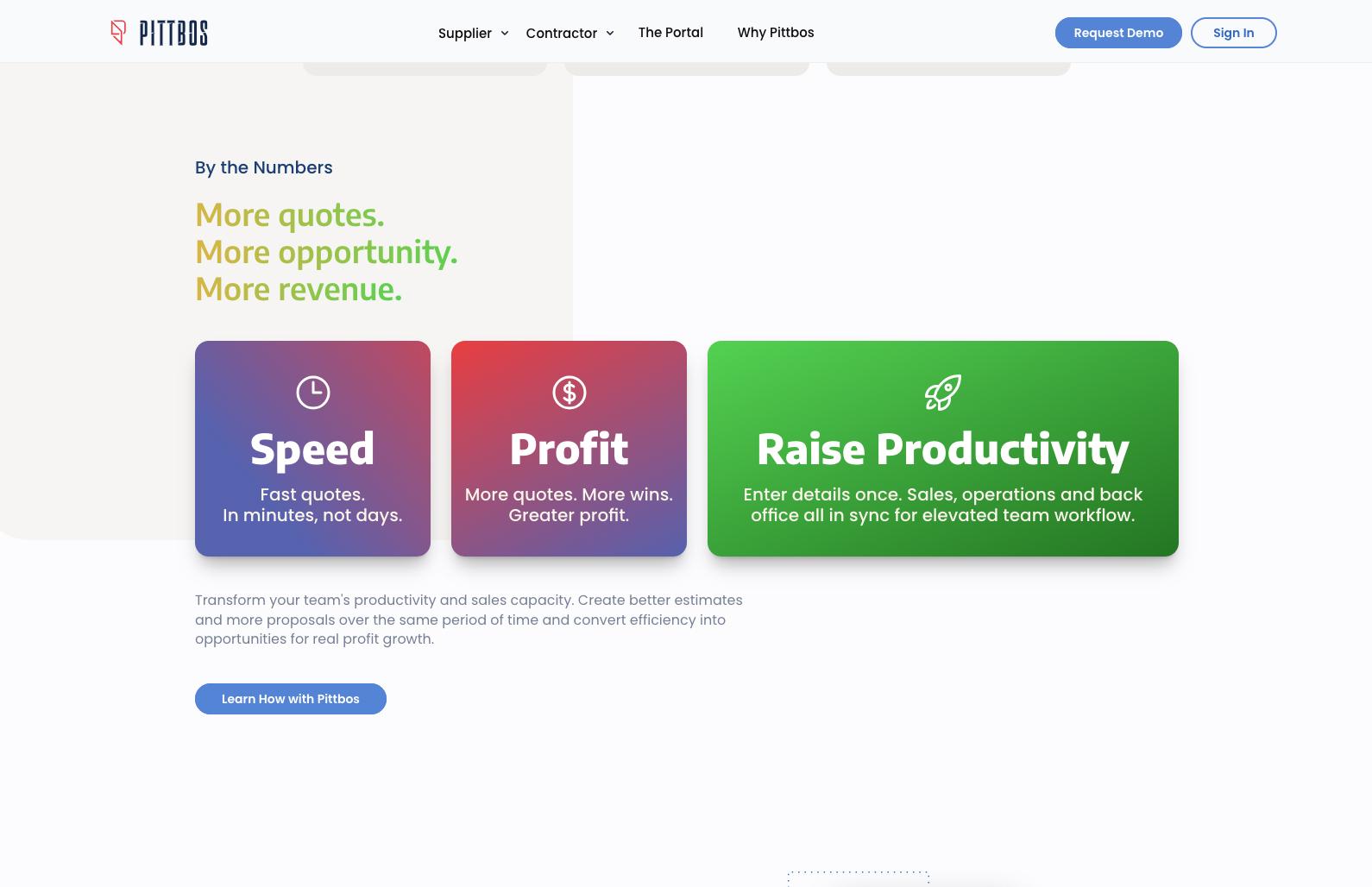 PITTBOS

Supplier Contractor The Portal Why Pittbos

Request Demo Sign In

By the Numbers

More quotes.
More opportunity.
More revenue.

Speed
Fast quotes.
In minutes, not days.

Profit
More quotes. More wins.
Greater profit.

Raise Productivity
Enter details once. Sales, operations and back office all in sync for elevated team workflow.

Transform your team's productivity and sales capacity. Create better estimates and more proposals over the same period of time and convert efficiency into opportunities for real profit growth.

Learn How with Pittbos